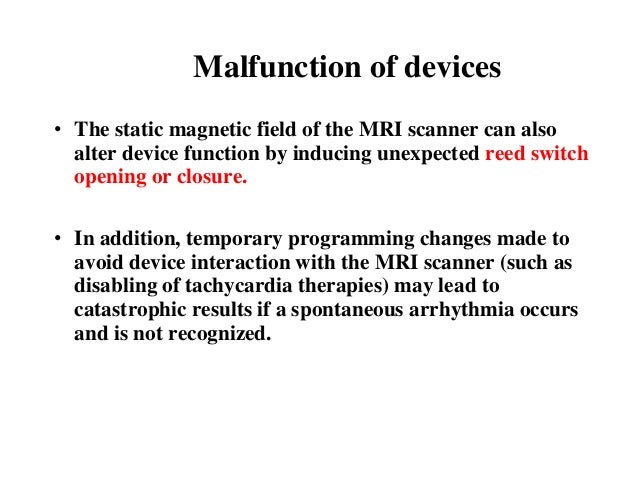 Malfunction of devices

• The static magnetic field of the MRI scanner can also alter device function by inducing unexpected reed switch opening or closure.

• In addition, temporary programming changes made to avoid device interaction with the MRI scanner (such as disabling of tachycardia therapies) may lead to catastrophic results if a spontaneous arrhythmia occurs and is not recognized.